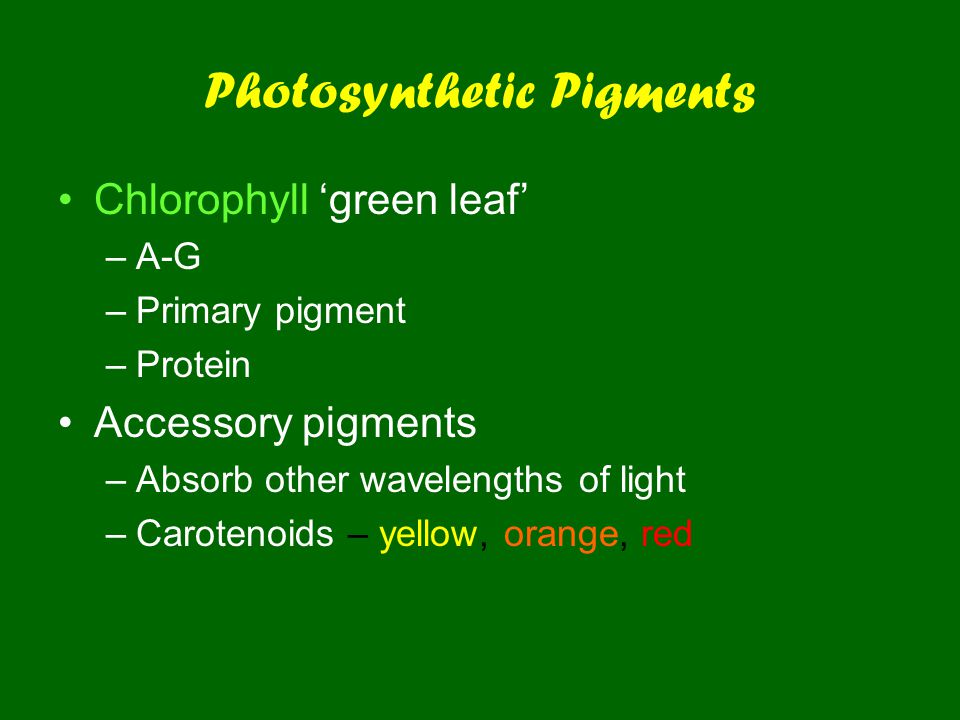 Photosynthetic Pigments

• Chlorophyll ‘green leaf’
– A-G
– Primary pigment
– Protein

• Accessory pigments
– Absorb other wavelengths of light
– Carotenoids – yellow, orange, red